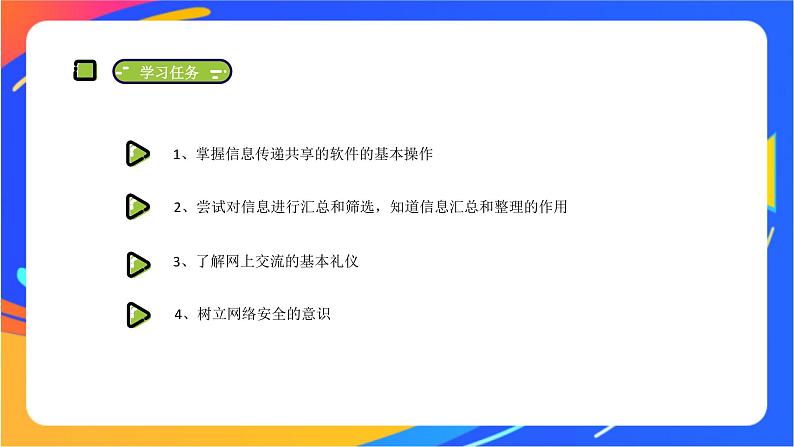 学习任务

1、掌握信息传递共享的软件的基本操作

2、尝试对信息进行汇总和筛选，知道信息汇总和整理的作用

3、了解网上交流的基本礼仪

4、树立网络安全的意识